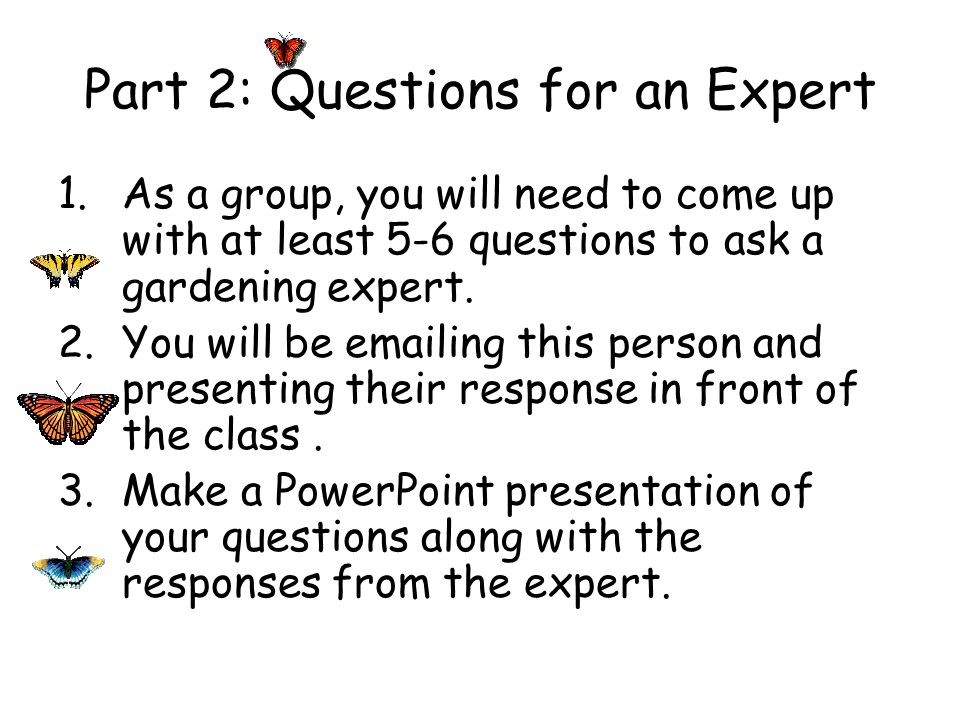 Part 2: Questions for an Expert

1. As a group, you will need to come up with at least 5-6 questions to ask a gardening expert.
2. You will be emailing this person and presenting their response in front of the class .
3. Make a PowerPoint presentation of your questions along with the responses from the expert.